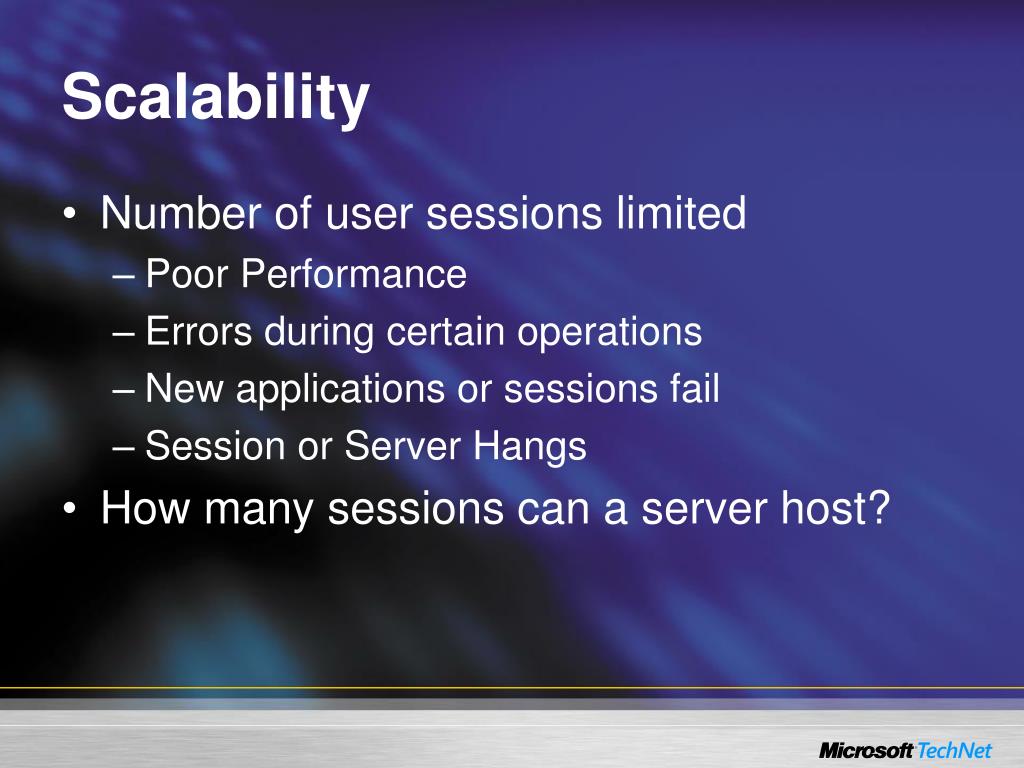 Scalability

• Number of user sessions limited
– Poor Performance
– Errors during certain operations
– New applications or sessions fail
– Session or Server Hangs
• How many sessions can a server host?

Microsoft TechNet